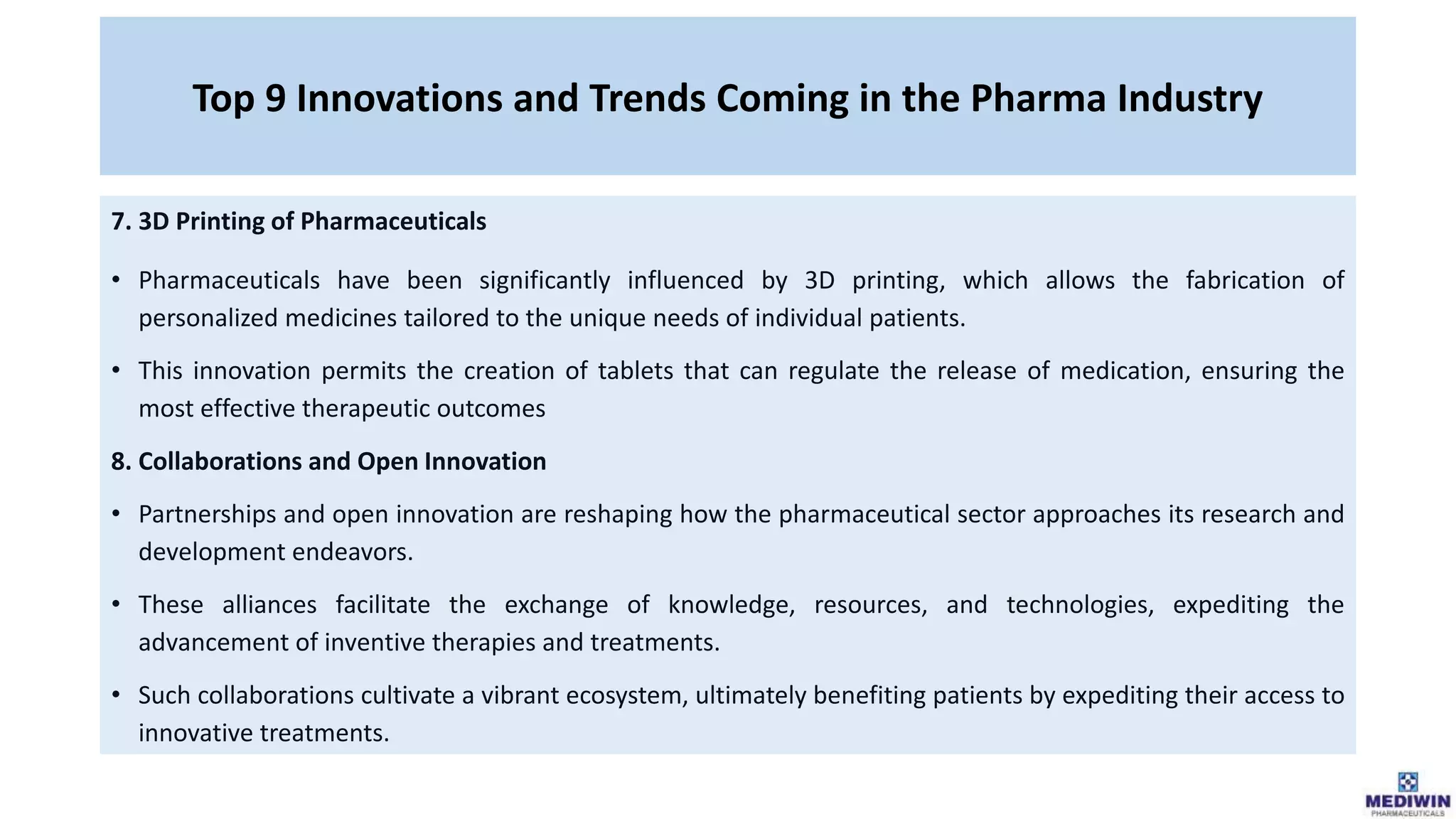 Top 9 Innovations and Trends Coming in the Pharma Industry

7. 3D Printing of Pharmaceuticals

• Pharmaceuticals have been significantly influenced by 3D printing, which allows the fabrication of personalized medicines tailored to the unique needs of individual patients.

• This innovation permits the creation of tablets that can regulate the release of medication, ensuring the most effective therapeutic outcomes

8. Collaborations and Open Innovation

• Partnerships and open innovation are reshaping how the pharmaceutical sector approaches its research and development endeavors.

• These alliances facilitate the exchange of knowledge, resources, and technologies, expediting the advancement of inventive therapies and treatments.

• Such collaborations cultivate a vibrant ecosystem, ultimately benefiting patients by expediting their access to innovative treatments.

MEDIWIN
PHARMACEUTICALS